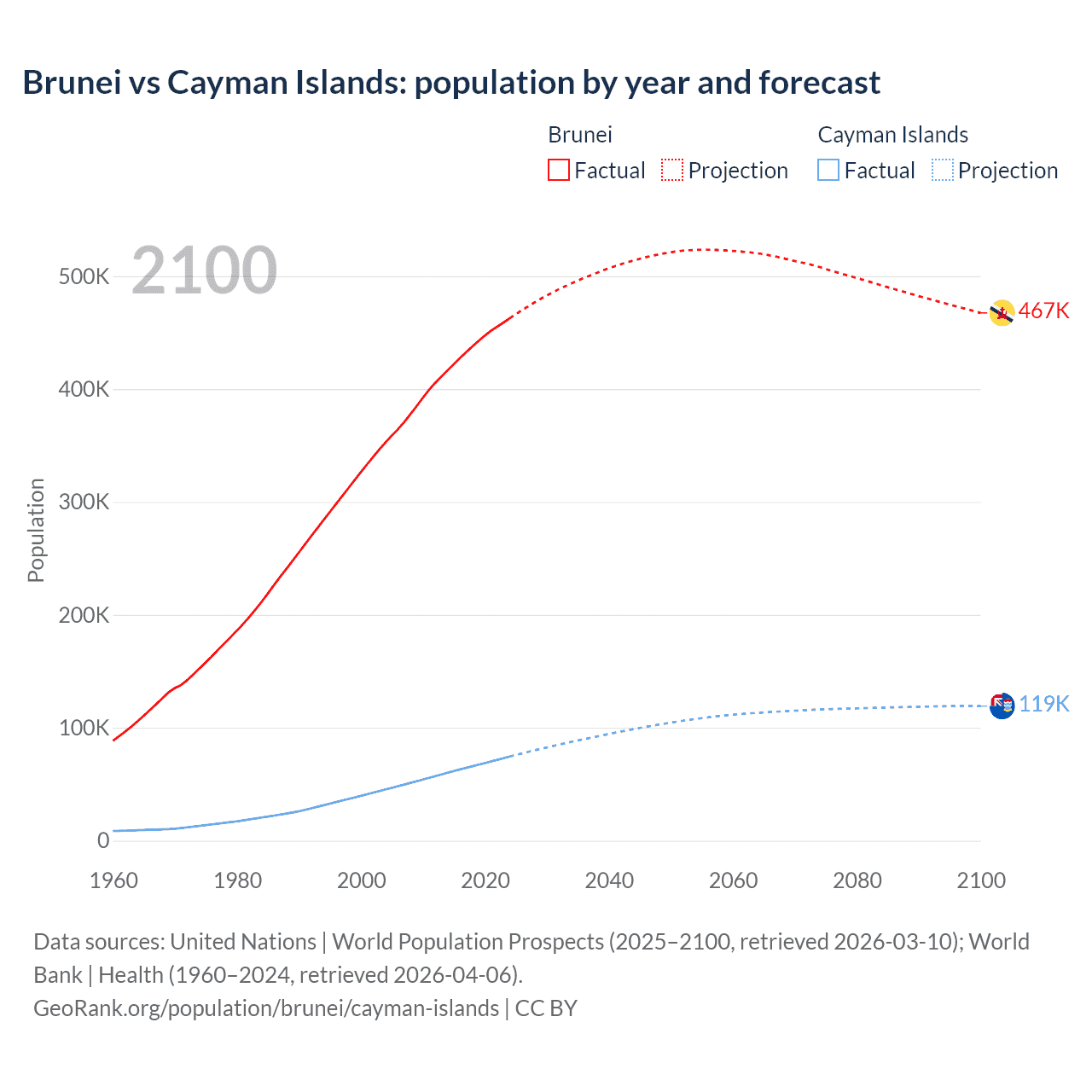 Brunei vs Cayman Islands: population by year and forecast

Brunei
Factual
Projection

Cayman Islands
Factual
Projection

2100

Population

500K
400K
300K
200K
100K
0

467K
119K

1960
1980
2000
2020
2040
2060
2080
2100

Data sources: United Nations | World Population Prospects (2025–2100, retrieved 2026-03-10); World Bank | Health (1960–2024, retrieved 2026-04-06).
GeoRank.org/population/brunei/cayman-islands | CC BY